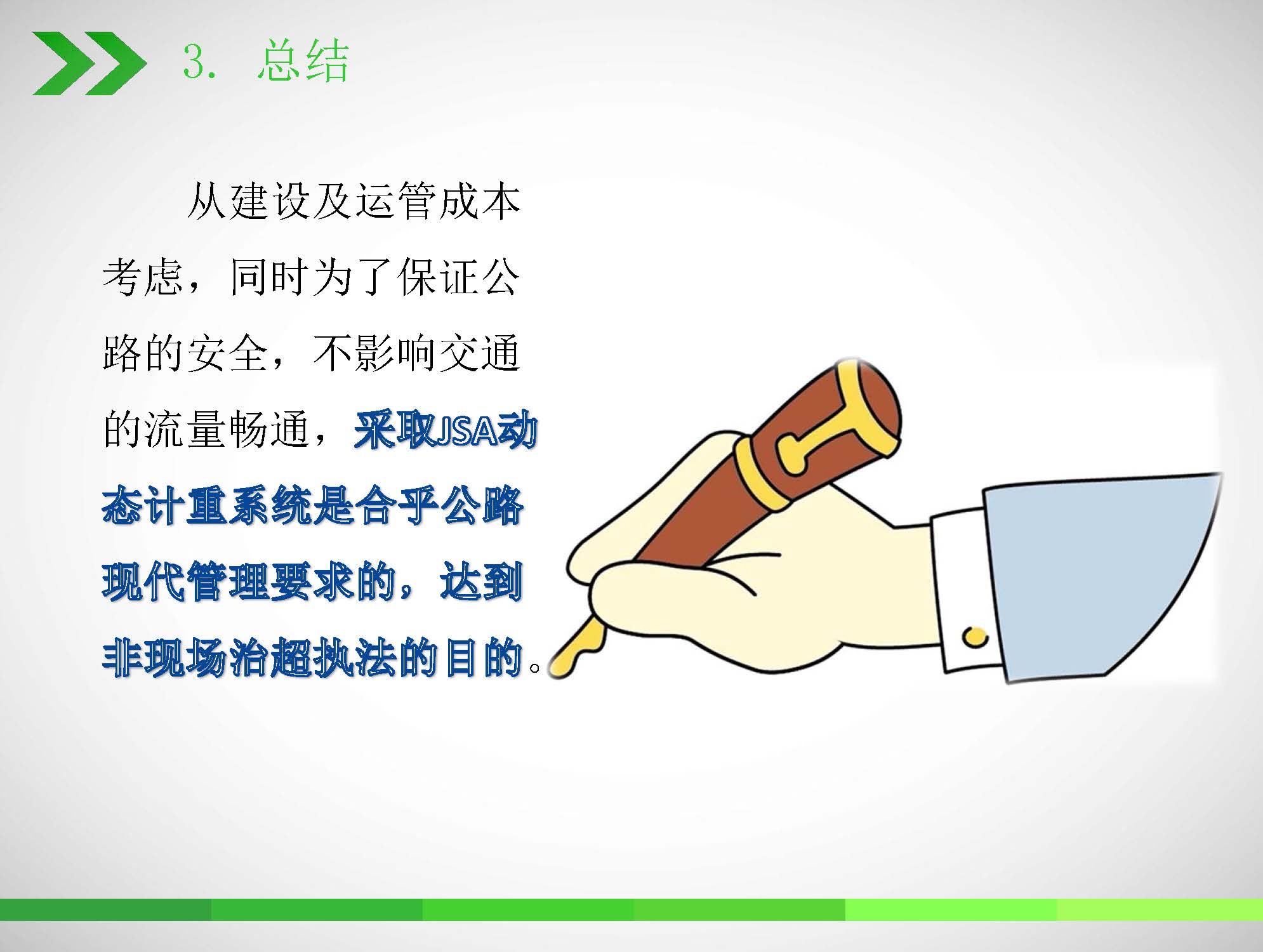 3. 总结

从建设及运管成本考虑，同时为了保证公路的安全，不影响交通的流量畅通，采取JSA动态计重系统是合乎公路现代管理要求的，达到非现场治超执法的目的。